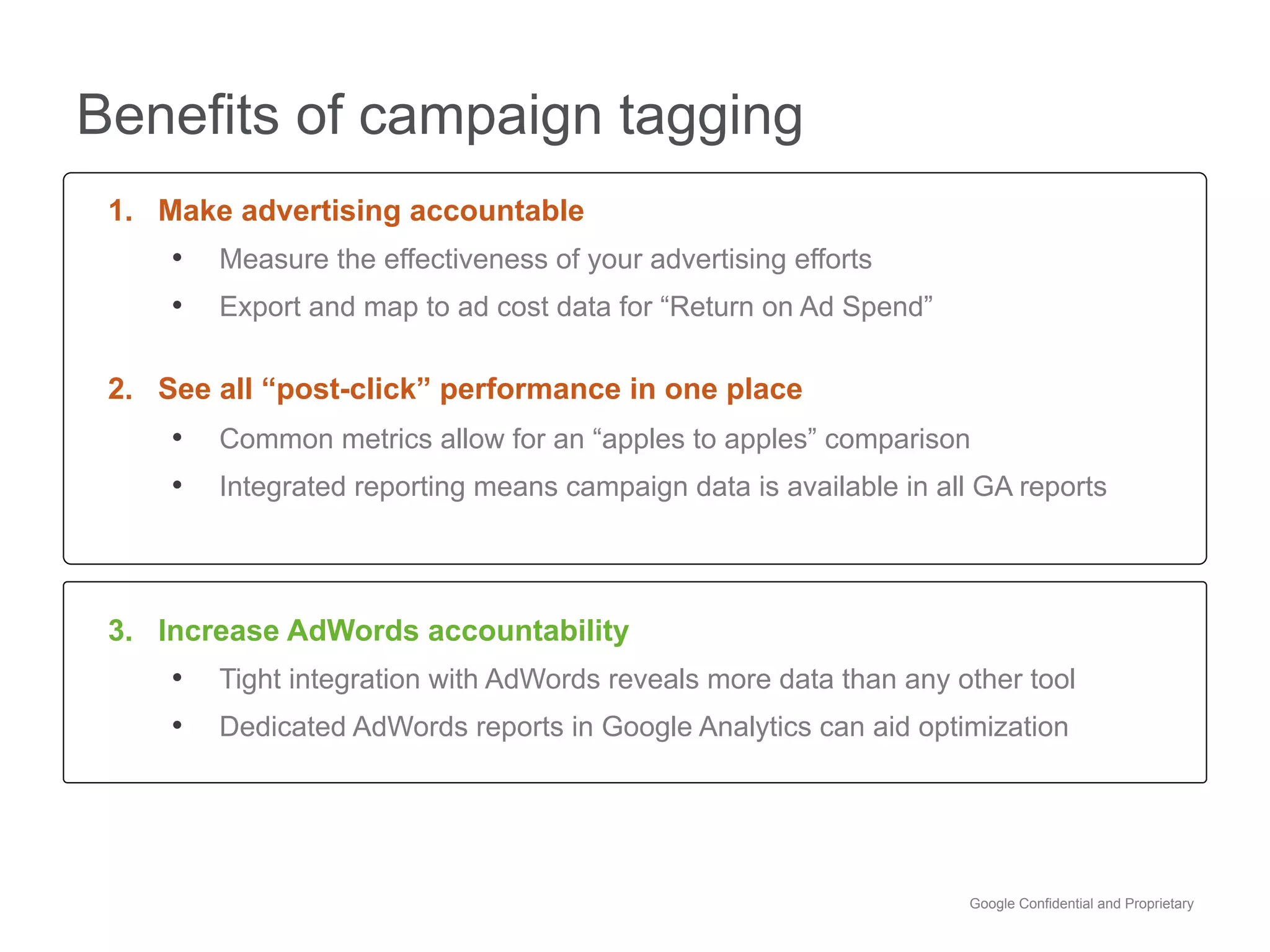 Benefits of campaign tagging

1. Make advertising accountable
• Measure the effectiveness of your advertising efforts
• Export and map to ad cost data for “Return on Ad Spend”

2. See all “post-click” performance in one place
• Common metrics allow for an “apples to apples” comparison
• Integrated reporting means campaign data is available in all GA reports

3. Increase AdWords accountability
• Tight integration with AdWords reveals more data than any other tool
• Dedicated AdWords reports in Google Analytics can aid optimization

Google Confidential and Proprietary